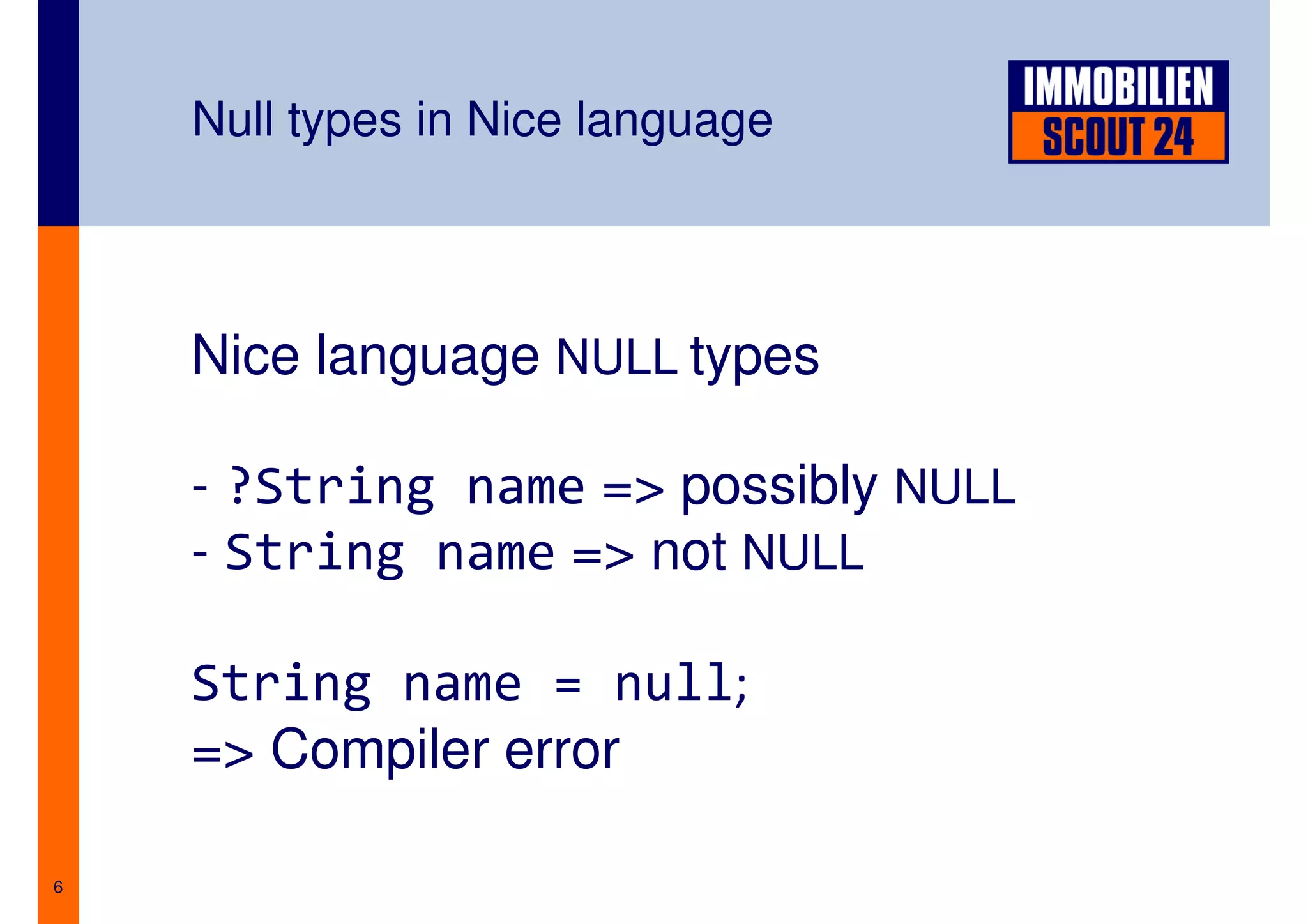 Null types in Nice language

IMMOBILIEN
SCOUT 24

Nice language NULL types

- ?String name => possibly NULL
- String name => not NULL

String name = null;
=> Compiler error

6